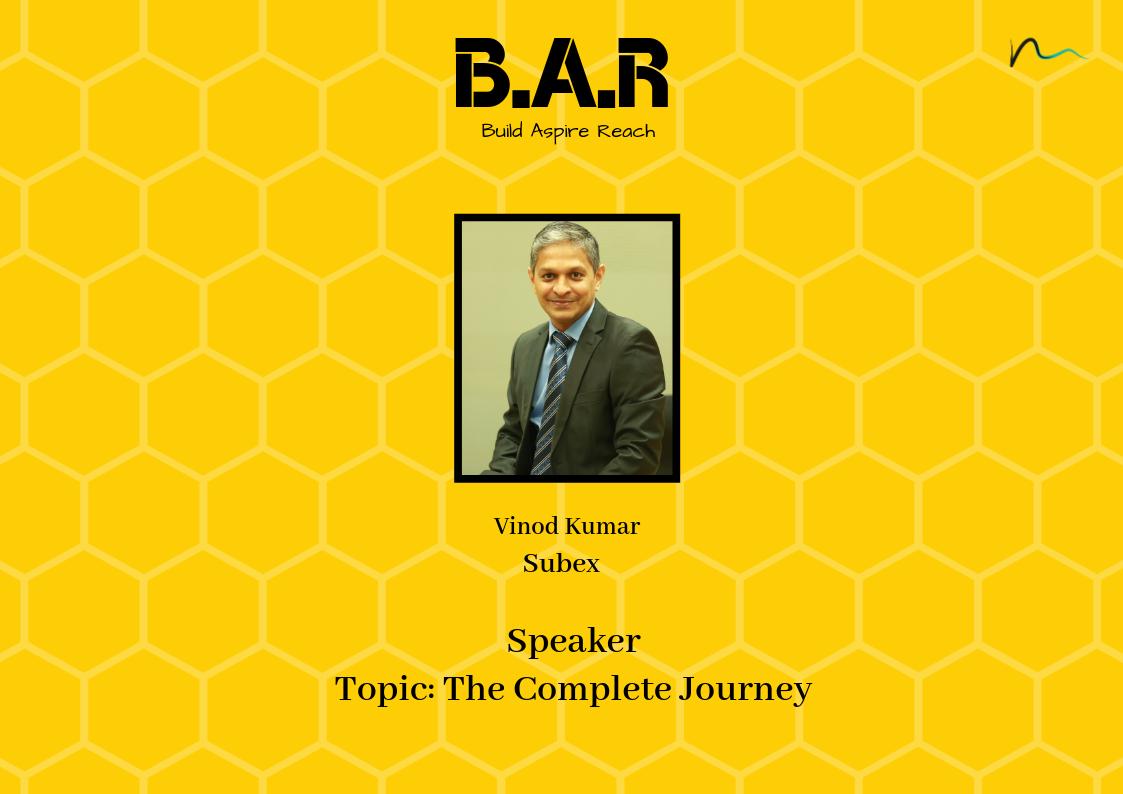 B.A.R
Build Aspire Reach

Vinod Kumar
Subex

Speaker
Topic: The Complete Journey